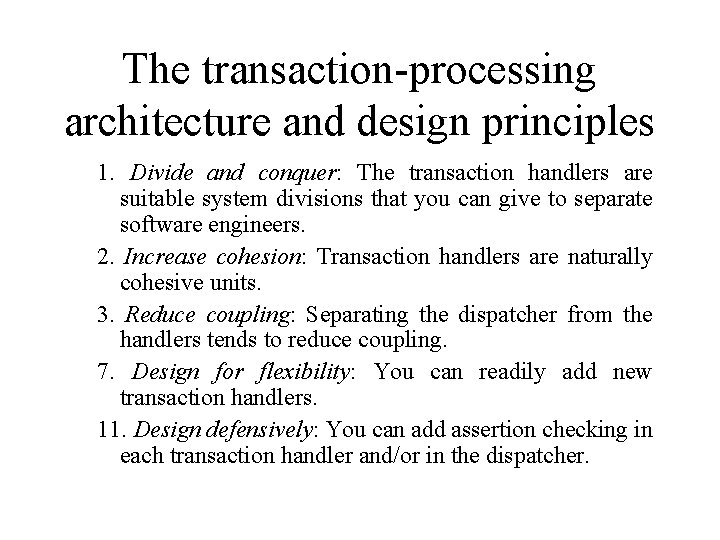 The transaction-processing architecture and design principles

1. Divide and conquer: The transaction handlers are suitable system divisions that you can give to separate software engineers.

2. Increase cohesion: Transaction handlers are naturally cohesive units.

3. Reduce coupling: Separating the dispatcher from the handlers tends to reduce coupling.

7. Design for flexibility: You can readily add new transaction handlers.

11. Design defensively: You can add assertion checking in each transaction handler and/or in the dispatcher.